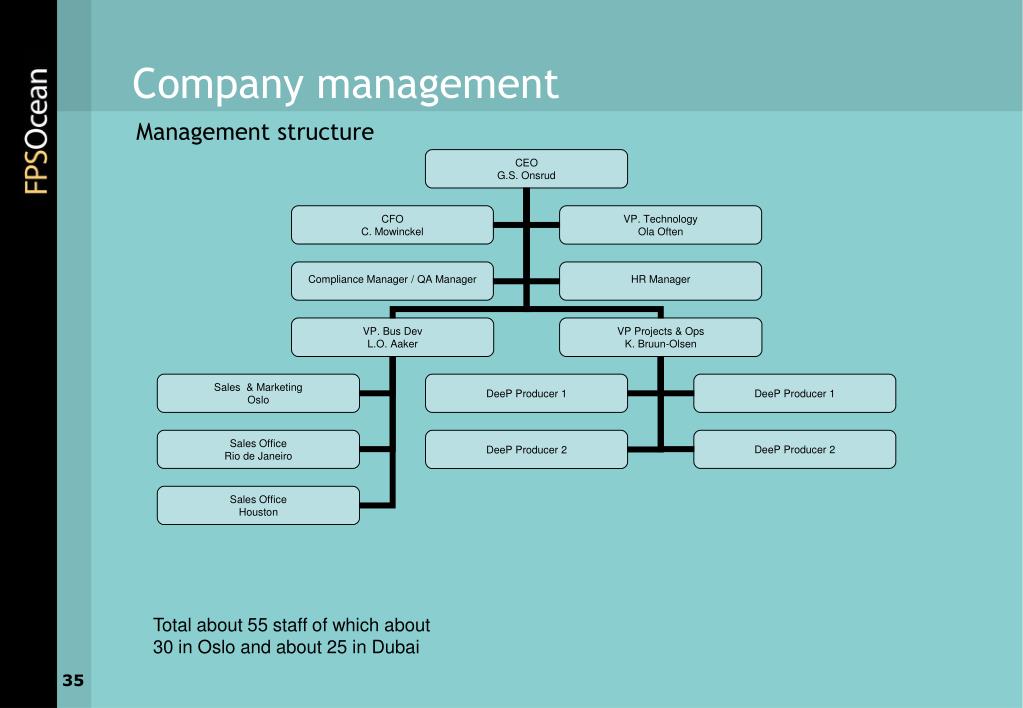 FPSOcean

Company management

Management structure

CEO
G.S. Onsrud

CFO
C. Mowinckel

VP. Technology
Ola Often

Compliance Manager / QA Manager

HR Manager

VP. Bus Dev
L.O. Aaker

VP Projects & Ops
K. Bruun-Olsen

Sales & Marketing
Oslo

Sales Office
Rio de Janeiro

Sales Office
Houston

DeeP Producer 1

DeeP Producer 2

DeeP Producer 1

DeeP Producer 2

Total about 55 staff of which about 30 in Oslo and about 25 in Dubai

35